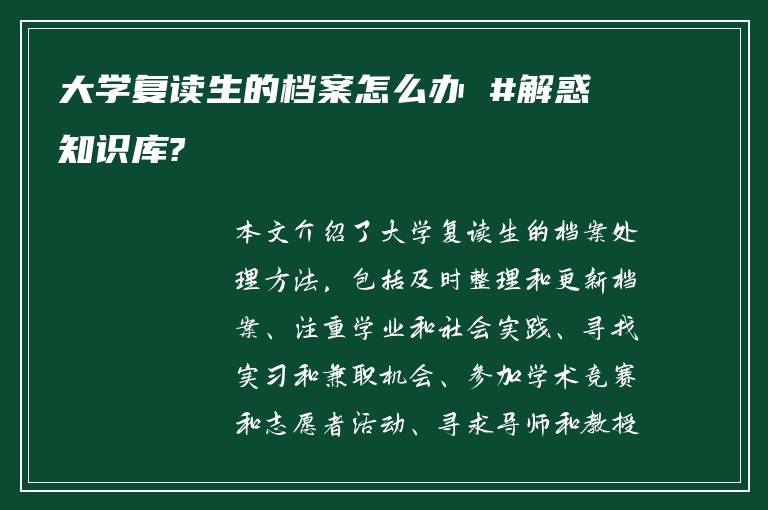 大学复读生的档案怎么办 #解惑知识库?

本文介绍了大学复读生的档案处理方法，包括及时整理和更新档案、注重学业和社会实践、寻找实习和兼职机会、参加学术竞赛和志愿者活动、寻求导师和教授